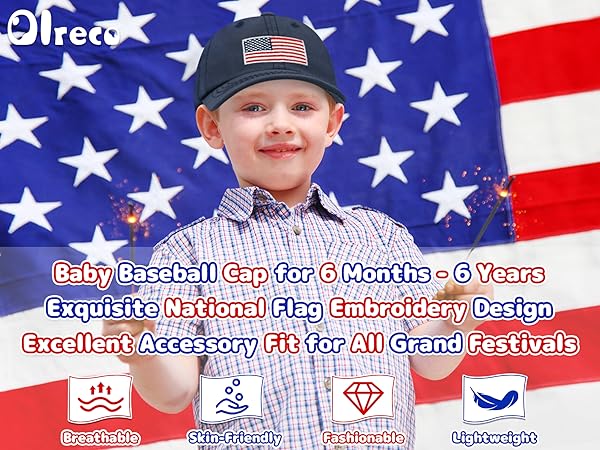 Olreco

Baby Baseball Cap for 6 Months - 6 Years
Exquisite National Flag Embroidery Design
Excellent Accessory Fit for All Grand Festivals

Breathable
Skin-Friendly
Fashionable
Lightweight